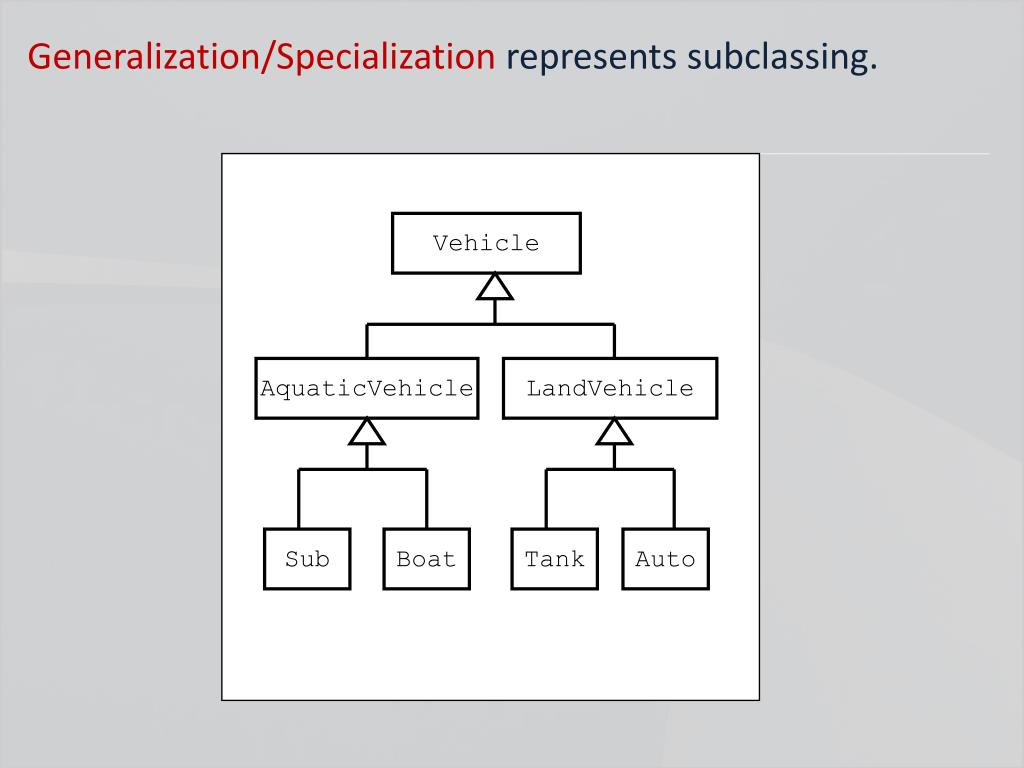 Generalization/Specialization represents subclassing.

Vehicle

AquaticVehicle

LandVehicle

Sub

Boat

Tank

Auto